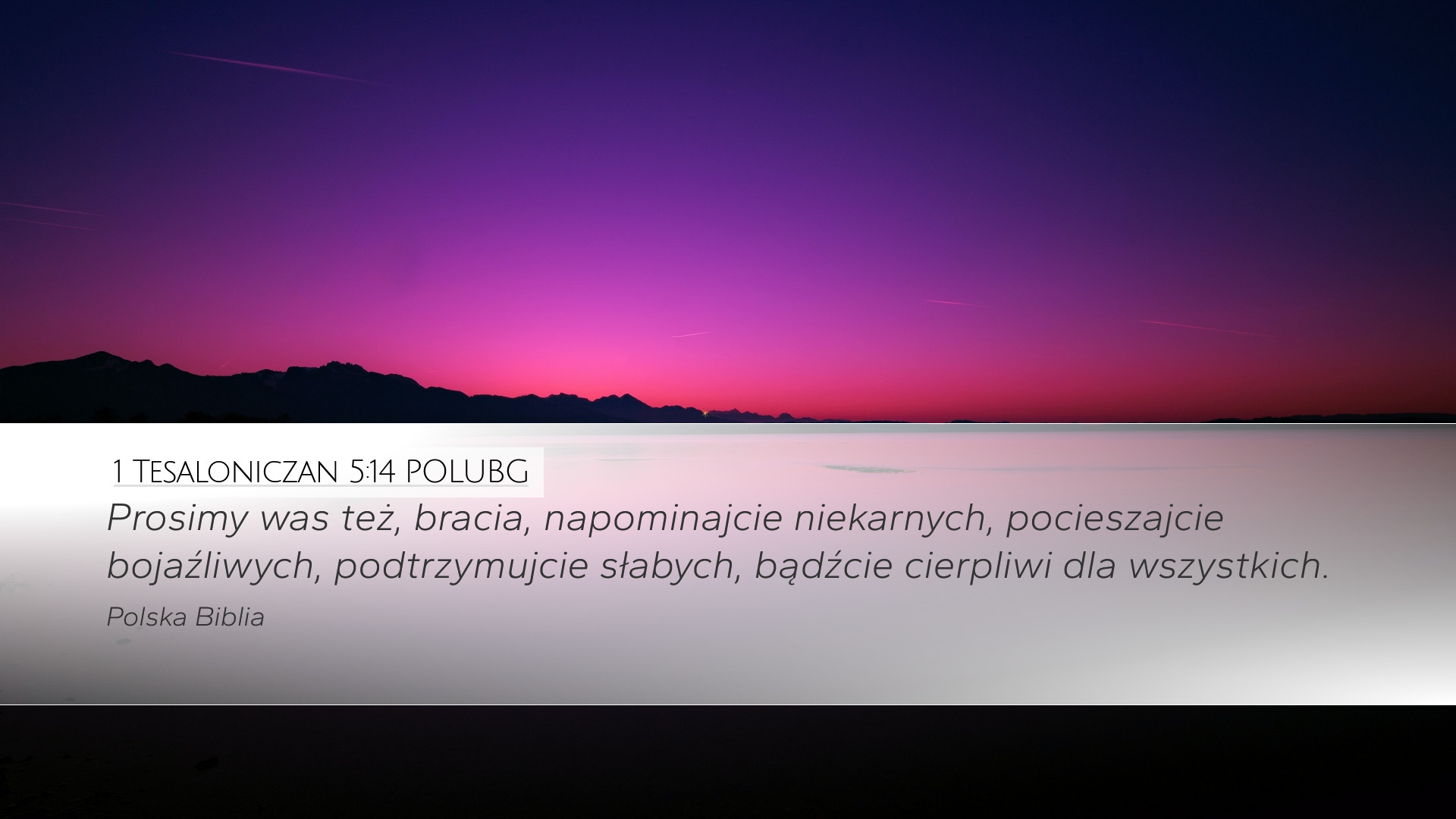 1 Tesaloniczan 5:14 POLUBG

Prosimy was też, bracia, napominajcie niekarnych, pocieszajcie bojaźliwych, podtrzymujcie słabych, bądźcie cierpliwi dla wszystkich.

Polska Biblia